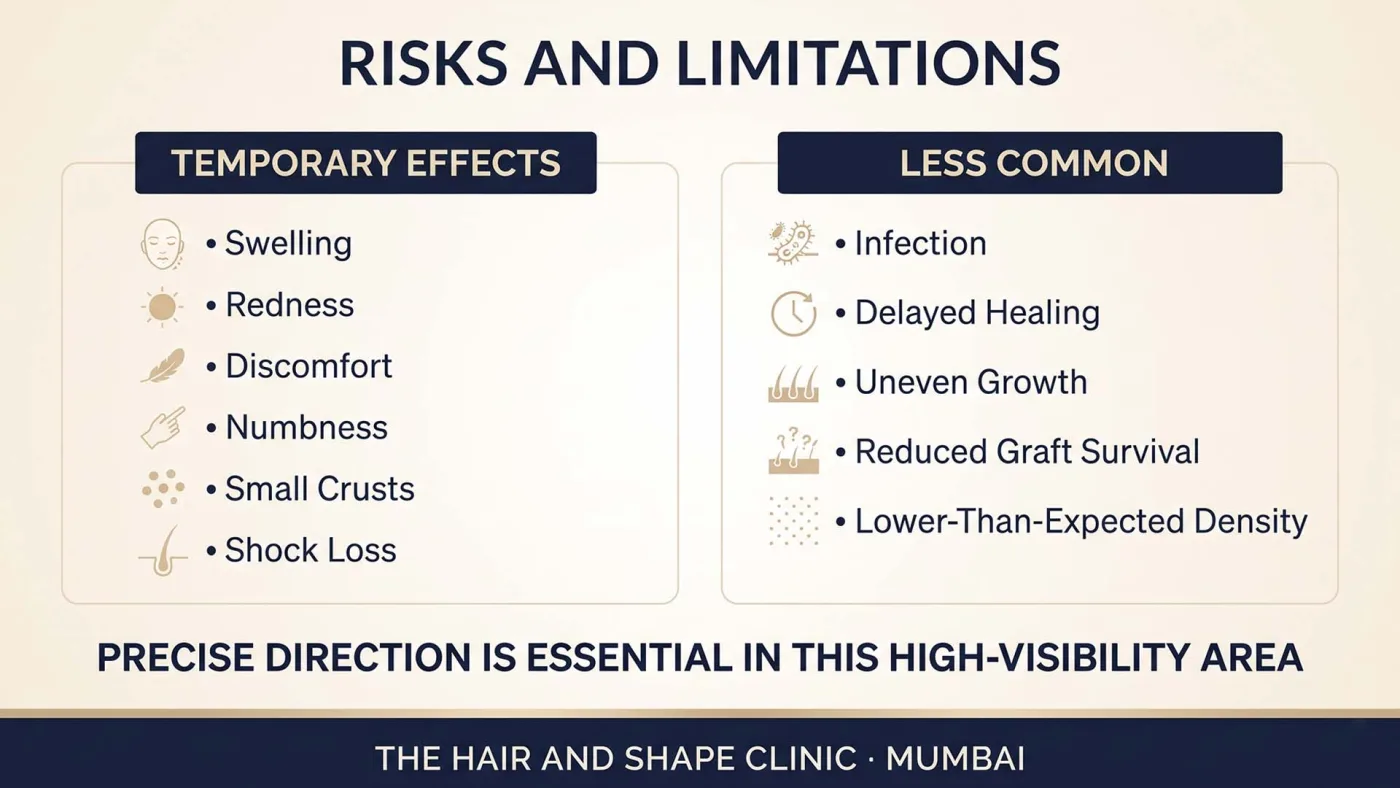 RISKS AND LIMITATIONS

TEMPORARY EFFECTS

• Swelling
• Redness
• Discomfort
• Numbness
• Small Crusts
• Shock Loss

LESS COMMON

• Infection
• Delayed Healing
• Uneven Growth
• Reduced Graft Survival
• Lower-Than-Expected Density

PRECISE DIRECTION IS ESSENTIAL IN THIS HIGH-VISIBILITY AREA

THE HAIR AND SHAPE CLINIC · MUMBAI